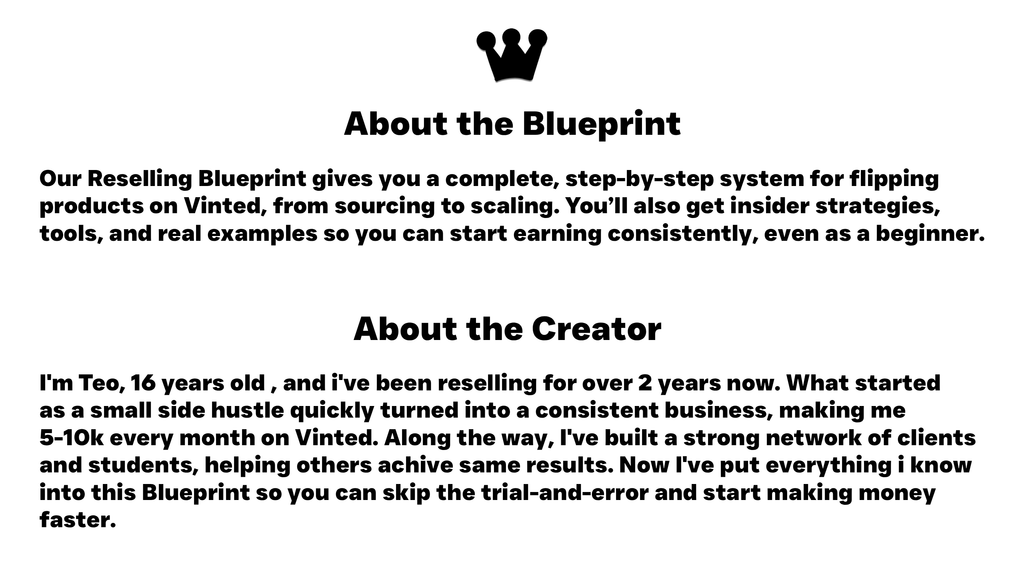 About the Blueprint

Our Reselling Blueprint gives you a complete, step-by-step system for flipping products on Vinted, from sourcing to scaling. You'll also get insider strategies, tools, and real examples so you can start earning consistently, even as a beginner.

About the Creator

I'm Teo, 16 years old , and i've been reselling for over 2 years now. What started as a small side hustle quickly turned into a consistent business, making me 5-10k every month on Vinted. Along the way, I've built a strong network of clients and students, helping others achive same results. Now I've put everything i know into this Blueprint so you can skip the trial-and-error and start making money faster.